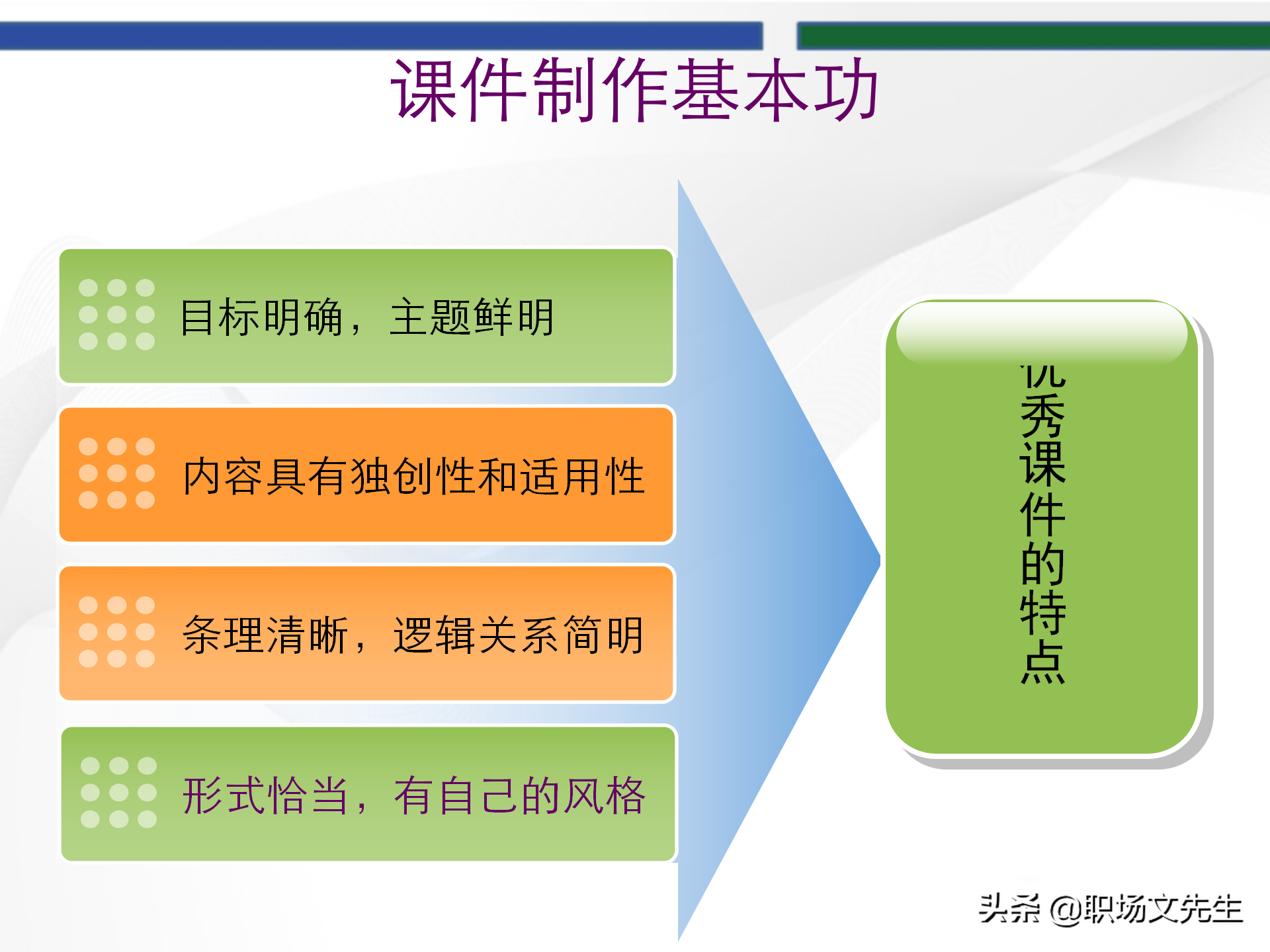 课件制作基本功

目标明确，主题鲜明

内容具有独创性和适用性

条理清晰，逻辑关系简明

形式恰当，有自己的风格

优秀课件的特点

头条 @职场文先生